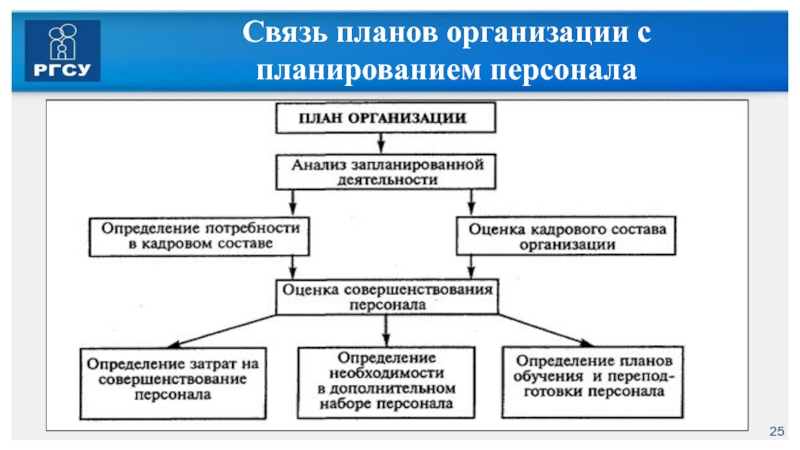 РГСУ

Связь планов организации с планированием персонала

ПЛАН ОРГАНИЗАЦИИ

Анализ запланированной деятельности

Определение потребности в кадровом составе

Оценка кадрового состава организации

Оценка совершенствования персонала

Определение затрат на совершенствование персонала

Определение необходимости в дополнительном наборе персонала

Определение планов обучения и переподготовки персонала

25